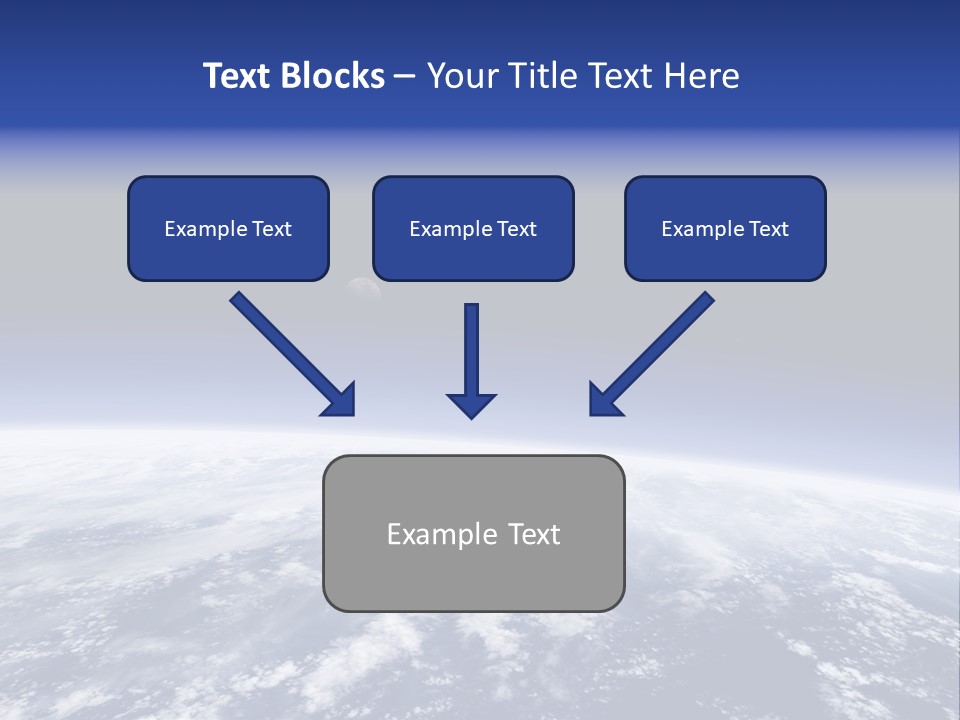 Text Blocks – Your Title Text Here

Example Text

Example Text

Example Text

Example Text